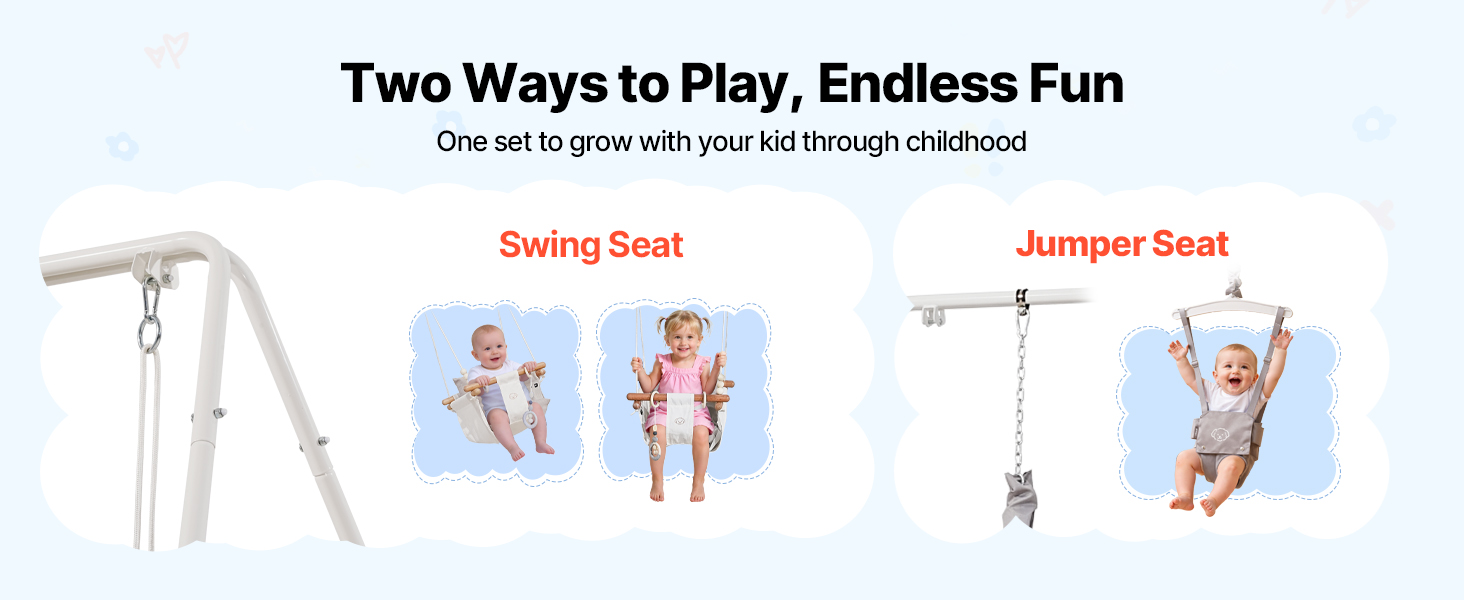 Two Ways to Play, Endless Fun

One set to grow with your kid through childhood

Swing Seat

Jumper Seat